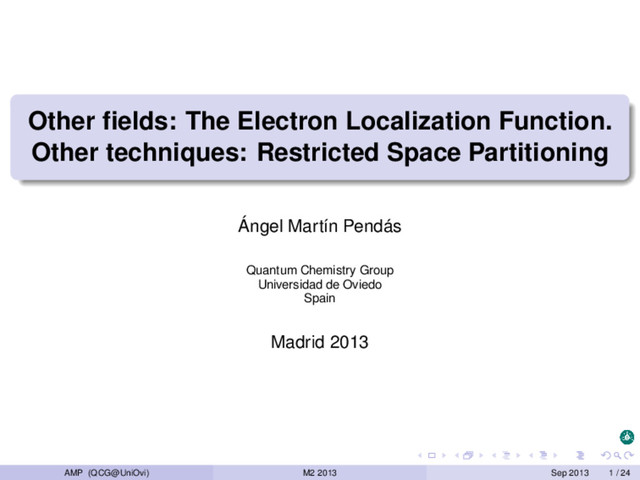 Other fields: The Electron Localization Function.
Other techniques: Restricted Space Partitioning

Ángel Martín Pendás

Quantum Chemistry Group
Universidad de Oviedo
Spain

Madrid 2013

AMP (QCG@UniOvi) M2 2013 Sep 2013 1 / 24